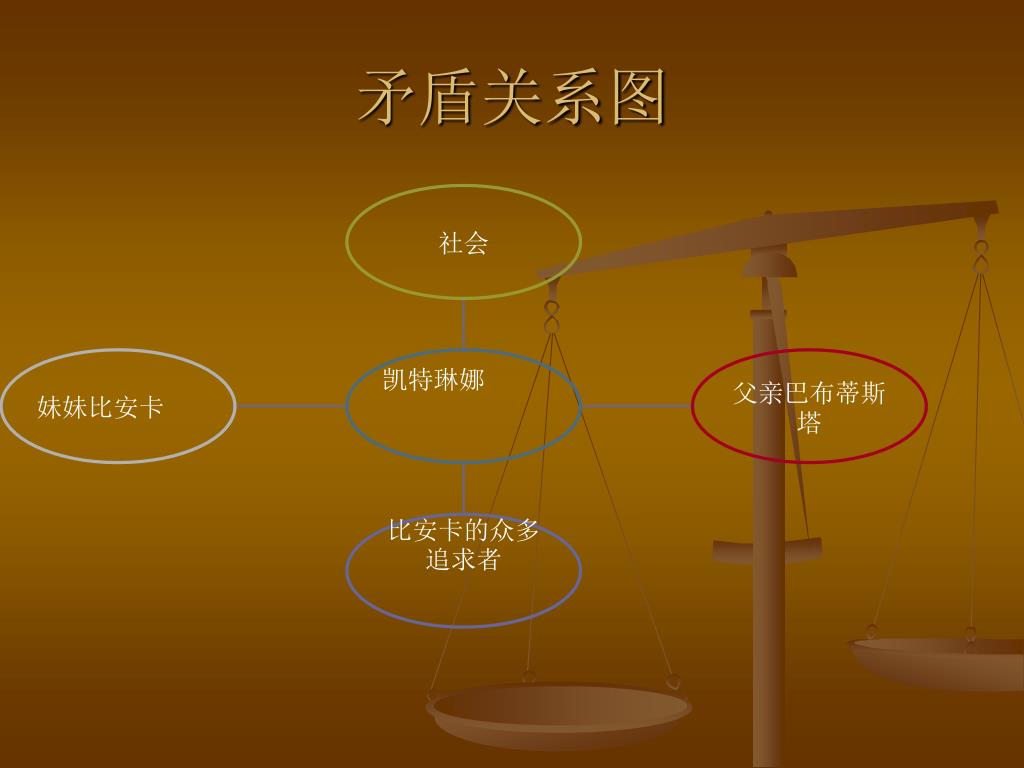 矛盾关系图

社会

妹妹比安卡

凯特琳娜

父亲巴布蒂斯塔

比安卡的众多追求者